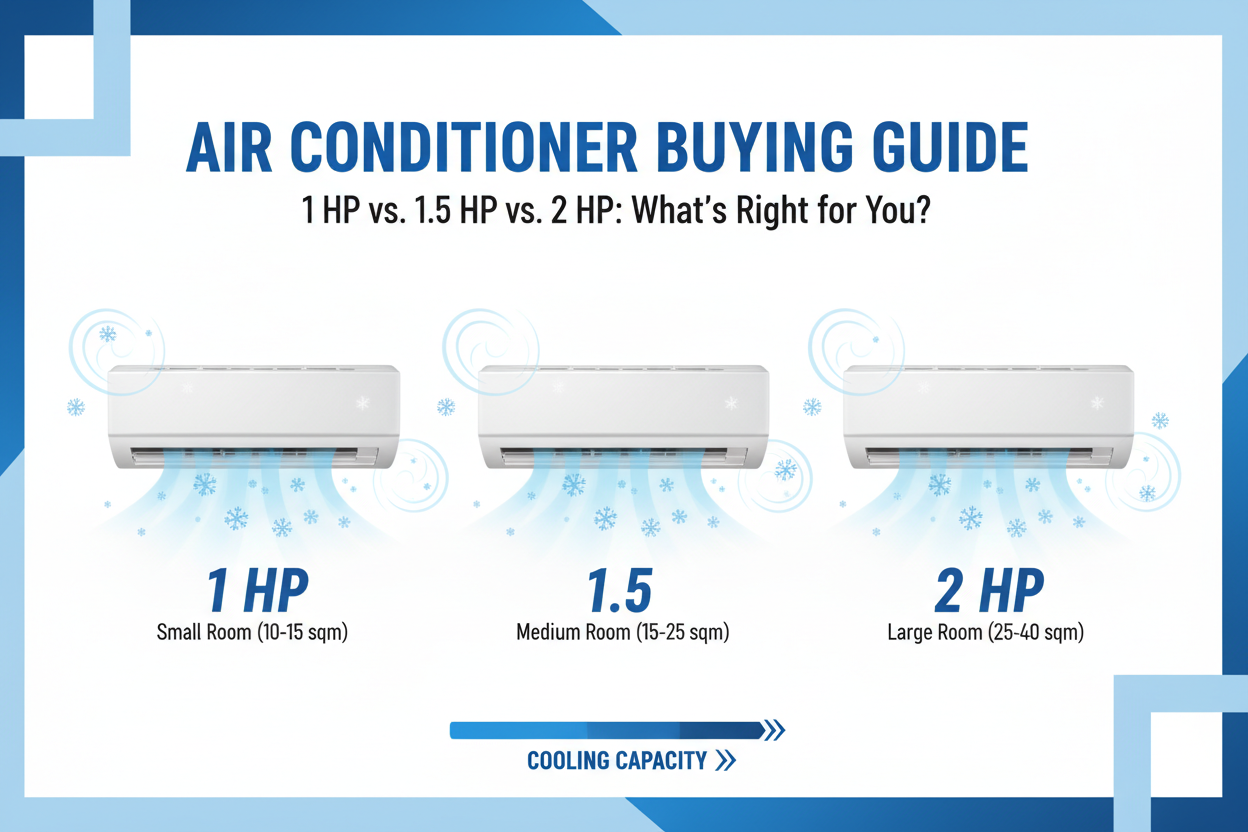 AIR CONDITIONER BUYING GUIDE

1 HP vs. 1.5 HP vs. 2 HP: What's Right for You?

1 HP
Small Room (10-15 sqm)

1.5
Medium Room (15-25 sqm)

2 HP
Large Room (25-40 sqm)

COOLING CAPACITY »